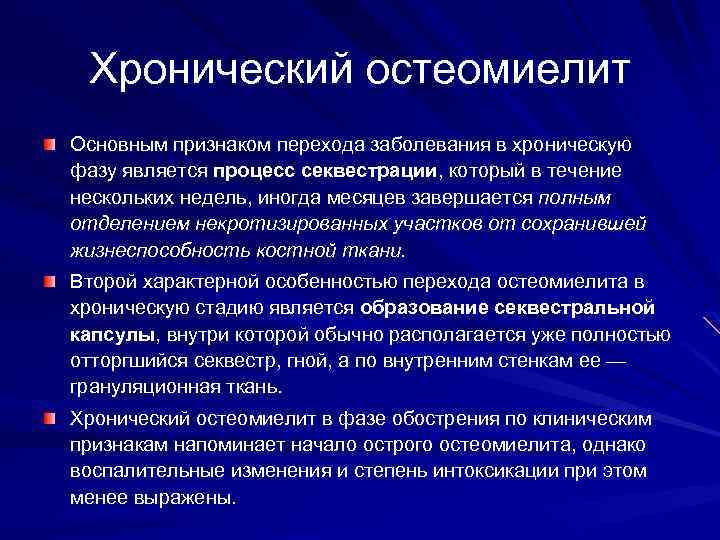 Хронический остеомиелит

Основным признаком перехода заболевания в хроническую фазу является процесс секвестрации, который в течение нескольких недель, иногда месяцев завершается полным отделением некротизированных участков от сохранившей жизнеспособность костной ткани.

Второй характерной особенностью перехода остеомиелита в хроническую стадию является образование секвестральной капсулы, внутри которой обычно располагается уже полностью отторгшийся секвестр, гной, а по внутренним стенкам ее — грануляционная ткань.

Хронический остеомиелит в фазе обострения по клиническим признакам напоминает начало острого остеомиелита, однако воспалительные изменения и степень интоксикации при этом менее выражены.